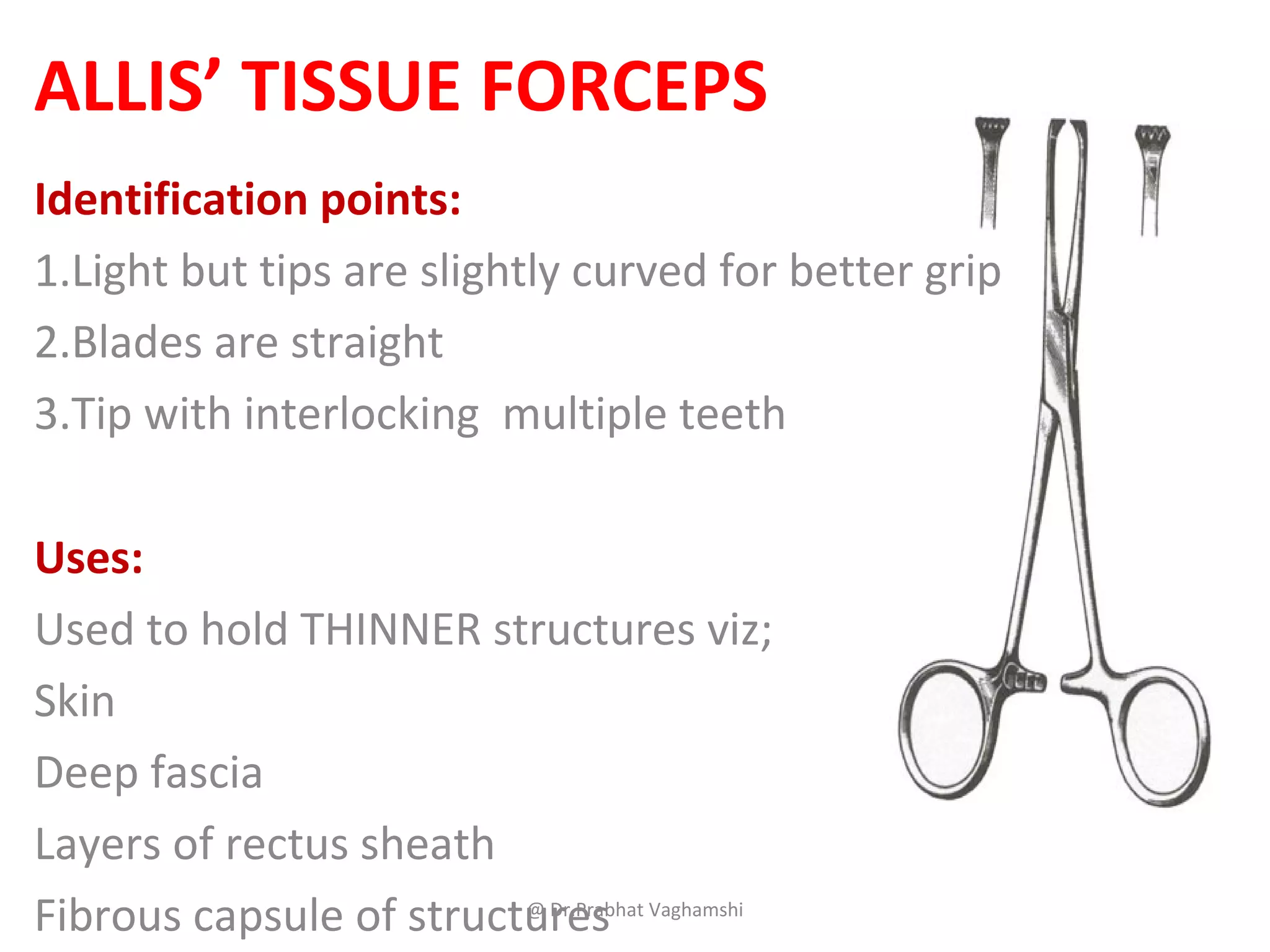 ALLIS' TISSUE FORCEPS

Identification points:

1.Light but tips are slightly curved for better grip

2.Blades are straight

3.Tip with interlocking multiple teeth

Uses:

Used to hold THINNER structures viz;

Skin

Deep fascia

Layers of rectus sheath

Fibrous capsule of structures

@ Dr.Prabhat Vaghamshi